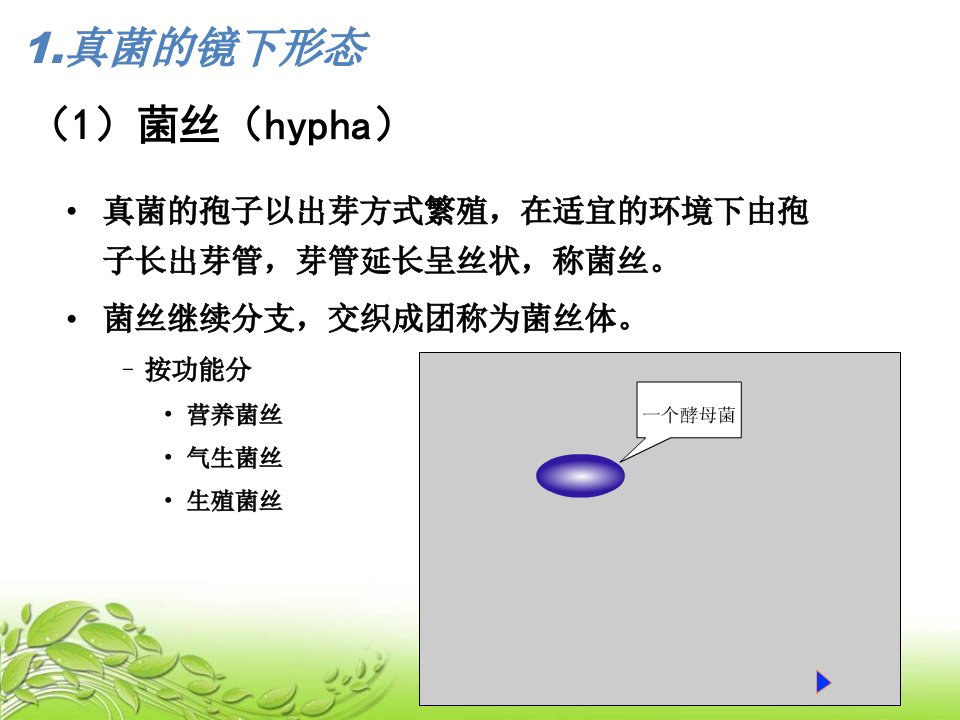 1.真菌的镜下形态

（1）菌丝（hypha）

• 真菌的孢子以出芽方式繁殖，在适宜的环境下由孢子长出芽管，芽管延长呈丝状，称菌丝。

• 菌丝继续分支，交织成团称为菌丝体。

– 按功能分

• 营养菌丝

• 气生菌丝

• 生殖菌丝

一个酵母菌